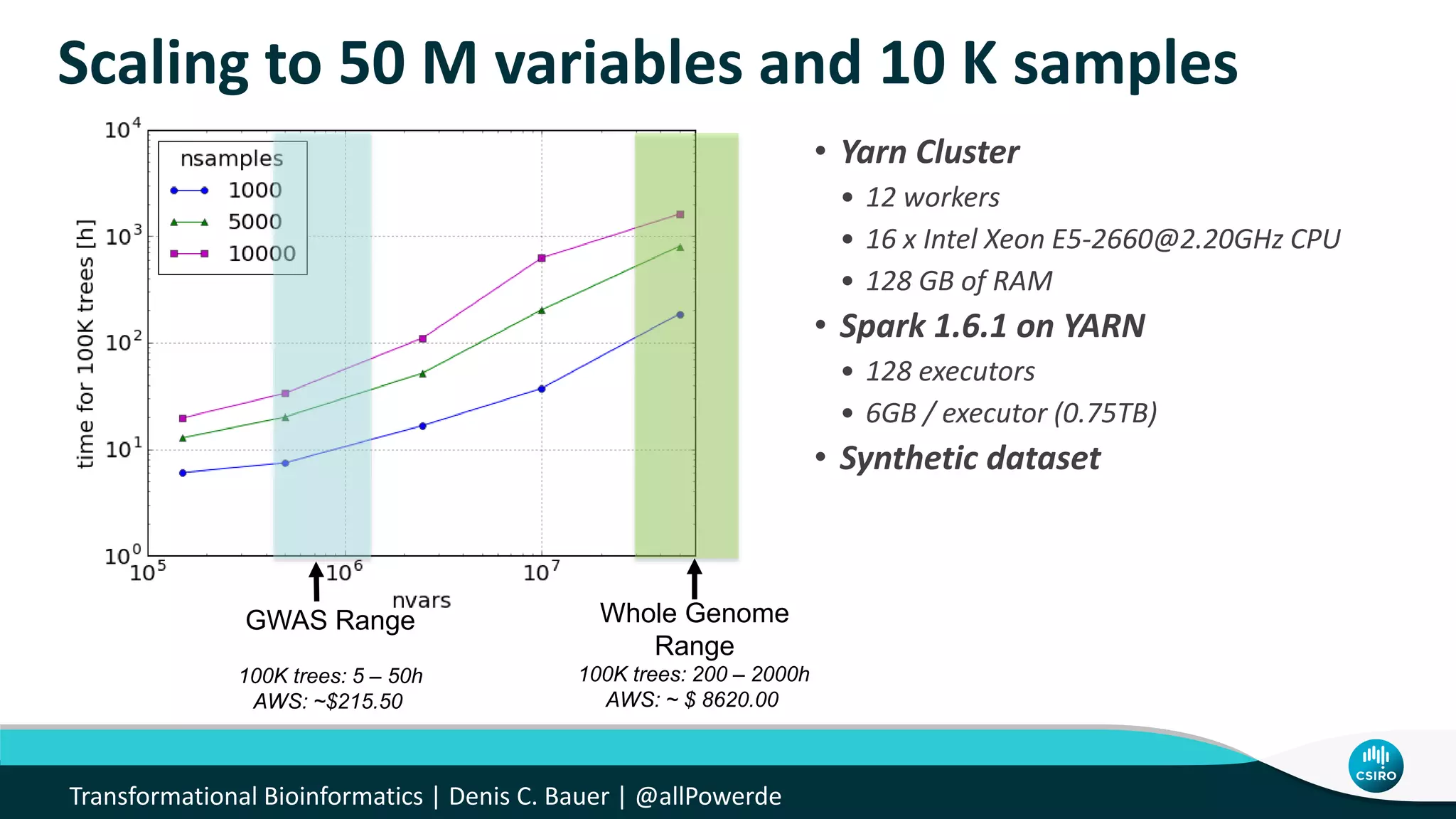 Scaling to 50 M variables and 10 K samples

$10^4$
$10^3$
$10^2$
$10^1$
$10^0$
time for 100K trees [h]

nsamples
1000
5000
10000

$10^5$ $10^6$ $10^7$
nvars

GWAS Range
100K trees: 5 – 50h
AWS: ~$215.50

Whole Genome Range
100K trees: 200 – 2000h
AWS: ~ $ 8620.00

• Yarn Cluster
• 12 workers
• 16 x Intel Xeon E5-2660@2.20GHz CPU
• 128 GB of RAM
• Spark 1.6.1 on YARN
• 128 executors
• 6GB / executor (0.75TB)
• Synthetic dataset

Transformational Bioinformatics | Denis C. Bauer | @allPowerde

CSIRO